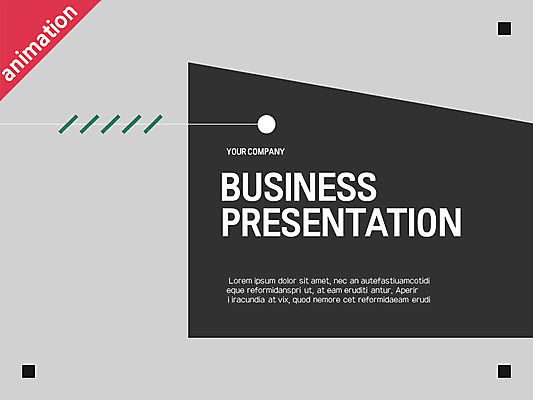 animation

YOUR COMPANY

BUSINESS PRESENTATION

Lorem ipsum dolor sit amet, nec an autefastiuamcotidi eque reformidanspri ut, at eam eruditi antur, Aperir i iracundia at vix, quod nemore cet reformidaeam erudi